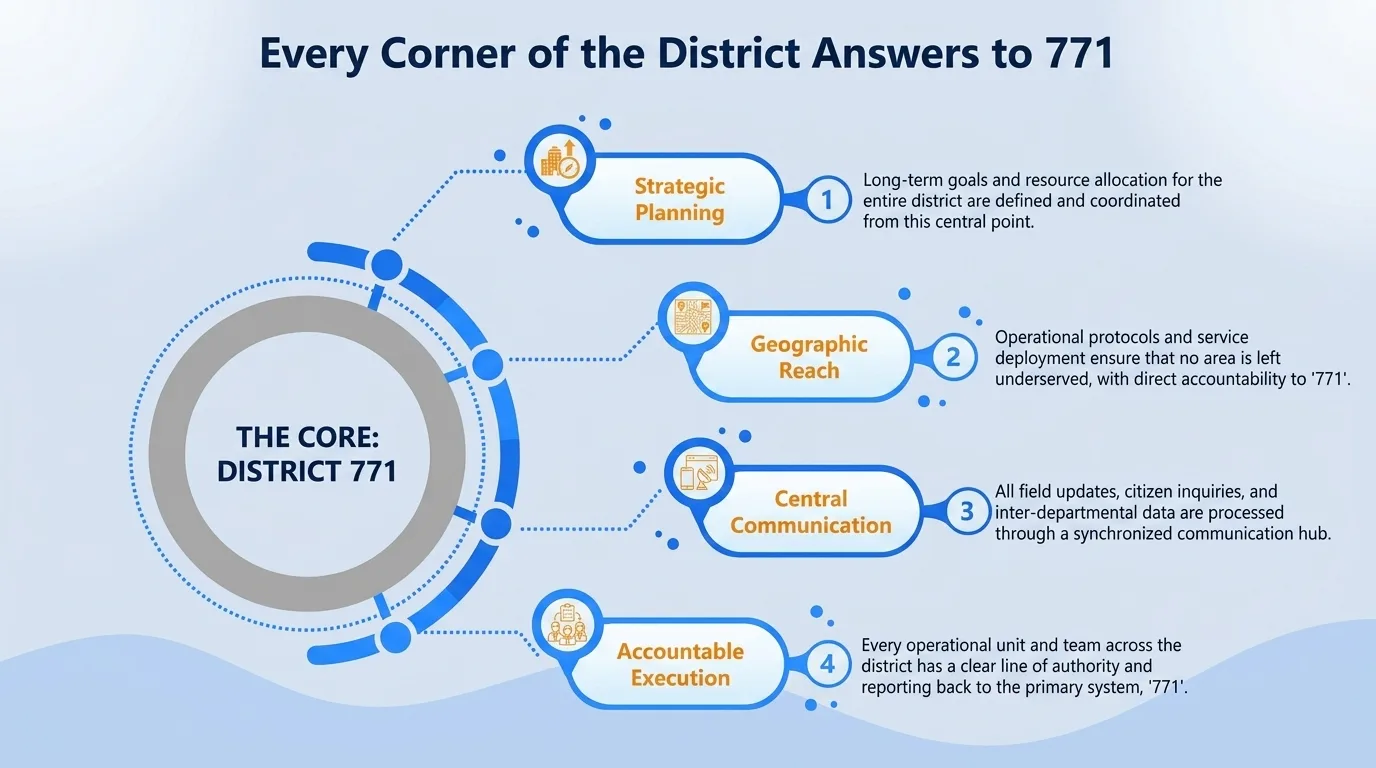 Every Corner of the District Answers to 771

THE CORE: DISTRICT 771

Strategic Planning

1

Long-term goals and resource allocation for the entire district are defined and coordinated from this central point.

Geographic Reach

2

Operational protocols and service deployment ensure that no area is left underserved, with direct accountability to '771'.

Central Communication

3

All field updates, citizen inquiries, and inter-departmental data are processed through a synchronized communication hub.

Accountable Execution

4

Every operational unit and team across the district has a clear line of authority and reporting back to the primary system, '771'.